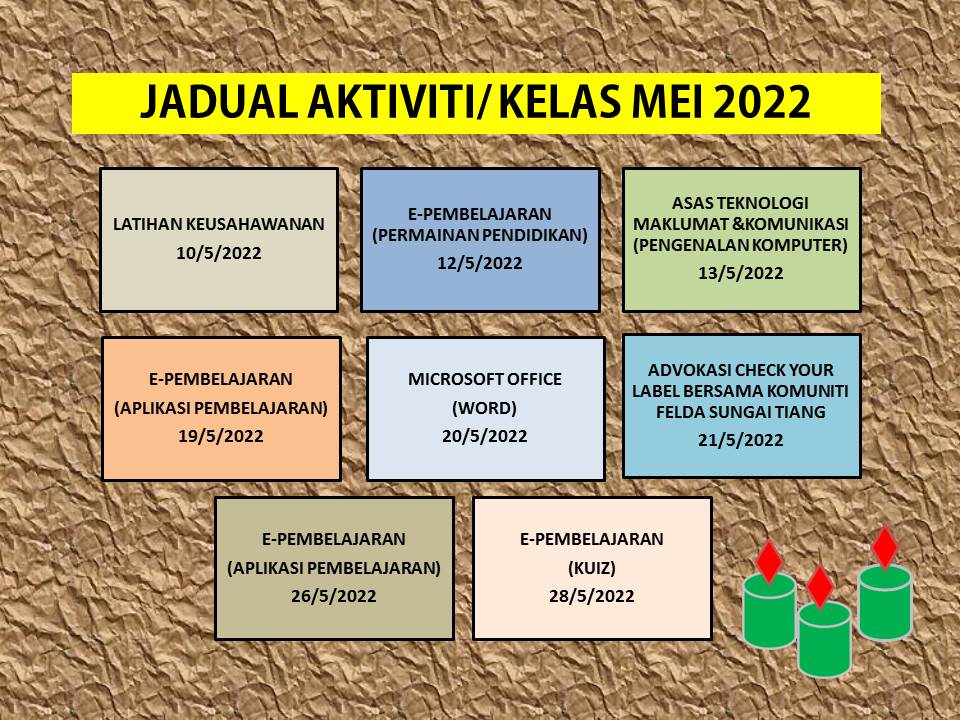 JADUAL AKTIVITI/ KELAS MEI 2022

LATIHAN KEUSAHAWANAN
10/5/2022

E-PEMBELAJARAN
(PERMAINAN PENDIDIKAN)
12/5/2022

ASAS TEKNOLOGI MAKLUMAT &KOMUNIKASI (PENGENALAN KOMPUTER)
13/5/2022

E-PEMBELAJARAN
(APLIKASI PEMBELAJARAN)
19/5/2022

MICROSOFT OFFICE
(WORD)
20/5/2022

ADVOKASI CHECK YOUR LABEL BERSAMA KOMUNITI FELDA SUNGAI TIANG
21/5/2022

E-PEMBELAJARAN
(APLIKASI PEMBELAJARAN)
26/5/2022

E-PEMBELAJARAN
(KUIZ)
28/5/2022